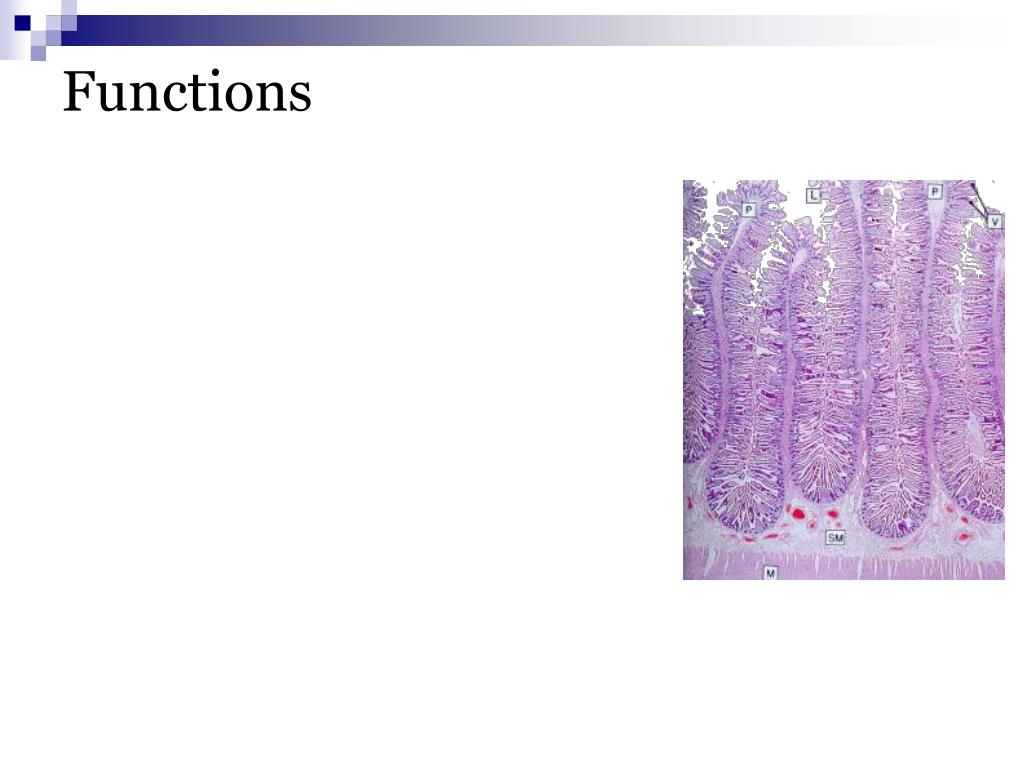 Functions

P
L
P
V
SM
M